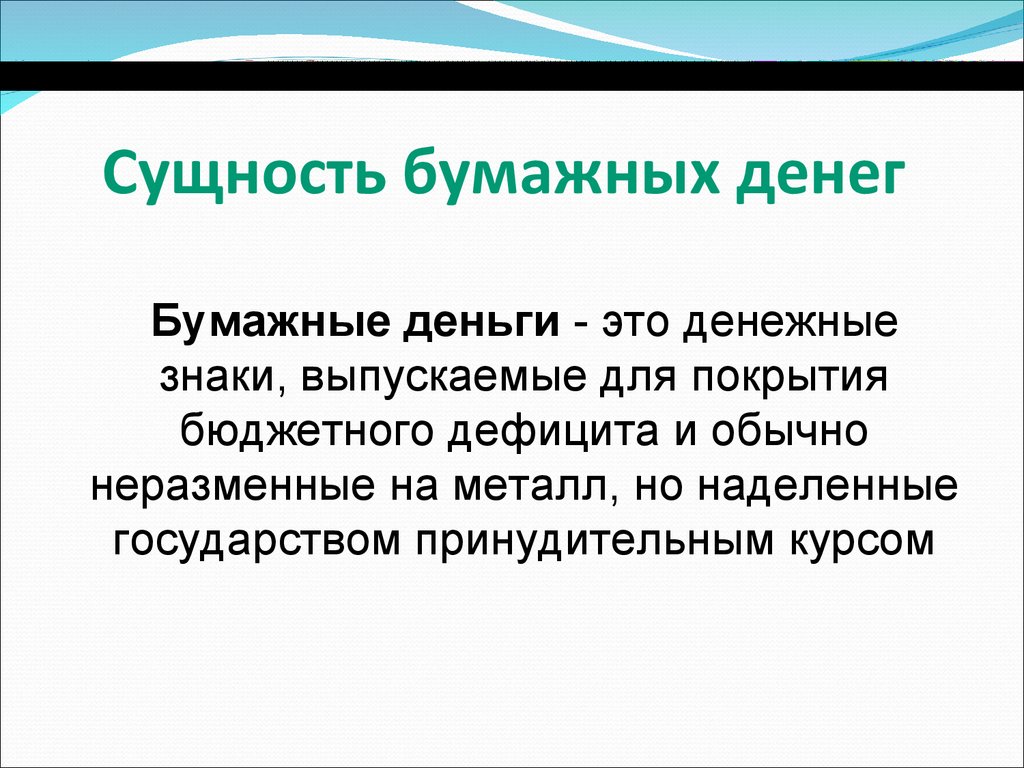 Сущность бумажных денег

Бумажные деньги - это денежные знаки, выпускаемые для покрытия бюджетного дефицита и обычно неразменные на металл, но наделенные государством принудительным курсом